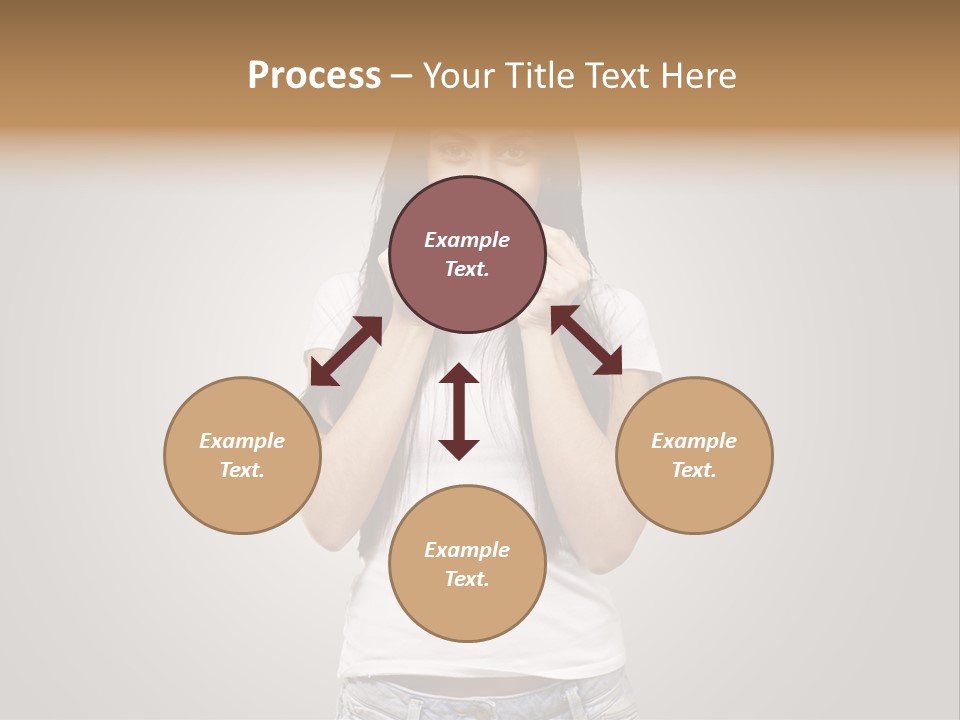 Process – Your Title Text Here

Example Text.

Example Text.

Example Text.

Example Text.